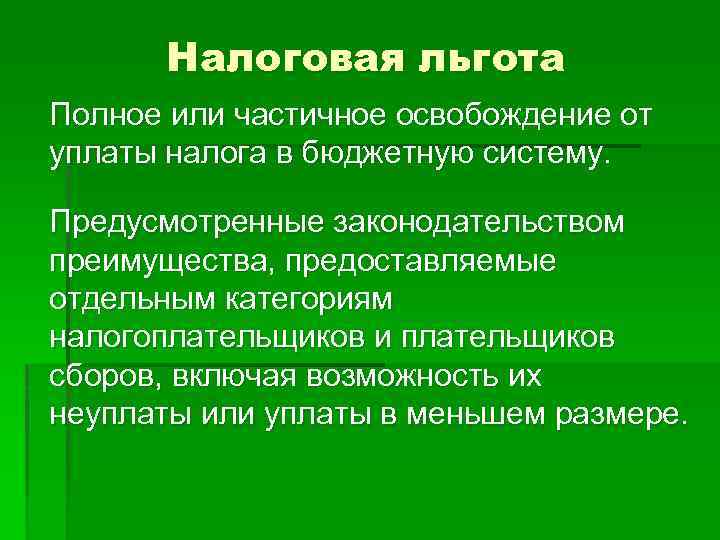 Налоговая льгота

Полное или частичное освобождение от уплаты налога в бюджетную систему.

Предусмотренные законодательством преимущества, предоставляемые отдельным категориям налогоплательщиков и плательщиков сборов, включая возможность их неуплаты или уплаты в меньшем размере.